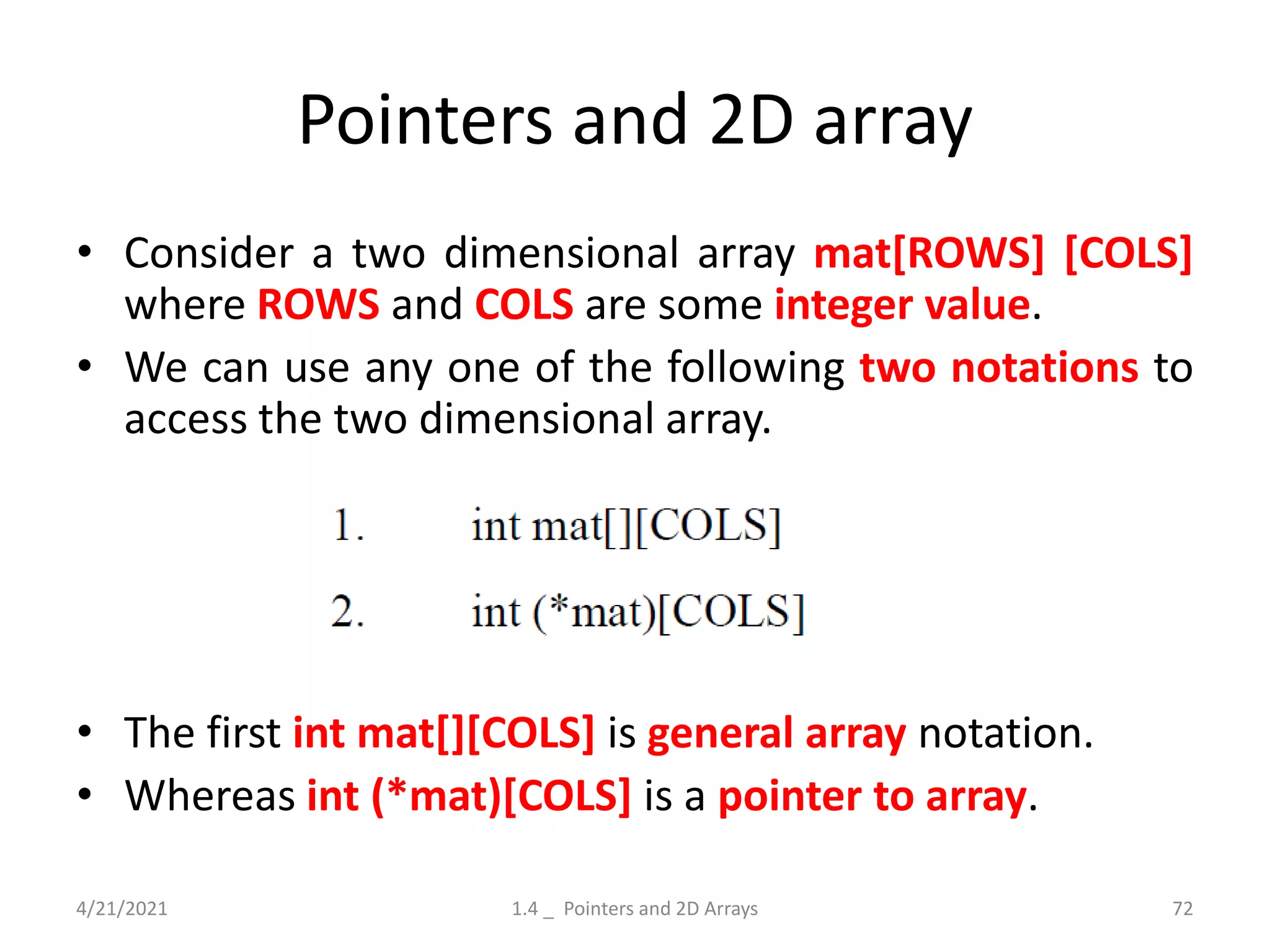 Pointers and 2D array

• Consider a two dimensional array mat[ROWS] [COLS] where ROWS and COLS are some integer value.
• We can use any one of the following two notations to access the two dimensional array.

1. int mat[][COLS]

2. int (*mat)[COLS]

• The first int mat[][COLS] is general array notation.
• Whereas int (*mat)[COLS] is a pointer to array.

4/21/2021 1.4 _ Pointers and 2D Arrays 72